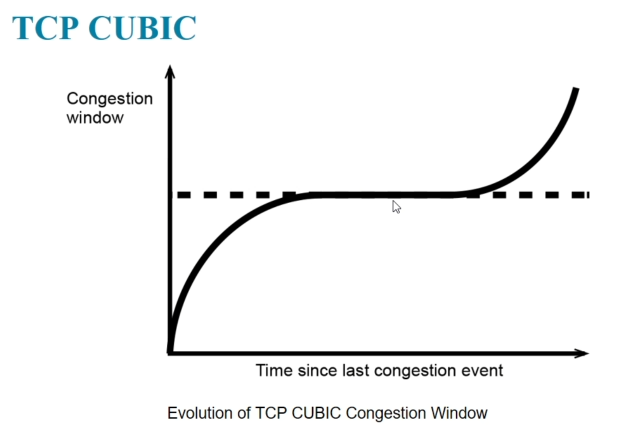 TCP CUBIC

Congestion window

Time since last congestion event

Evolution of TCP CUBIC Congestion Window